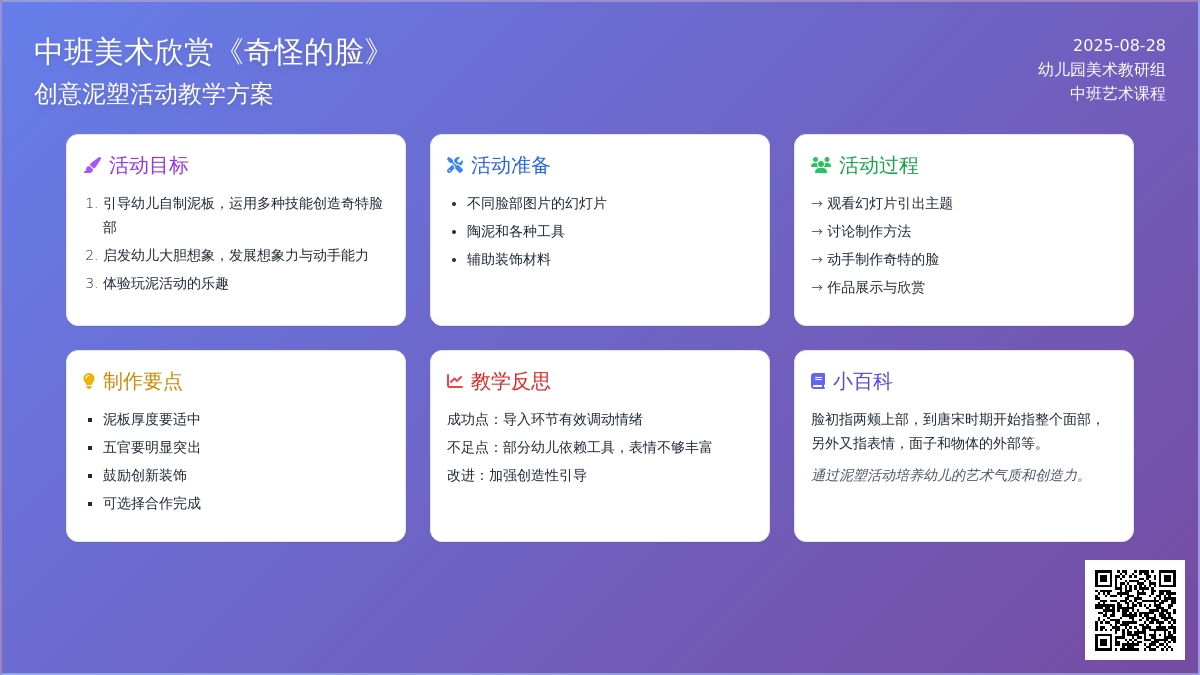 中班美术欣赏《奇怪的脸》
创意泥塑活动教学方案

2025-08-28
幼儿园美术教研组
中班艺术课程

活动目标

1. 引导幼儿自制泥板，运用多种技能创造奇特脸部
2. 启发幼儿大胆想象，发展想象力与动手能力
3. 体验玩泥活动的乐趣

活动准备

- 不同脸部图片的幻灯片
- 陶泥和各种工具
- 辅助装饰材料

活动过程

→ 观看幻灯片引出主题
→ 讨论制作方法
→ 动手制作奇特的脸
→ 作品展示与欣赏

制作要点

- 泥板厚度要适中
- 五官要明显突出
- 鼓励创新装饰
- 可选择合作完成

教学反思

成功点：导入环节有效调动情绪
不足点：部分幼儿依赖工具，表情不够丰富
改进：加强创造性引导

小百科

脸初指两颊上部，到唐宋时期开始指整个面部，另外又指表情，面子和物体的外部等。

通过泥塑活动培养幼儿的艺术气质和创造力。